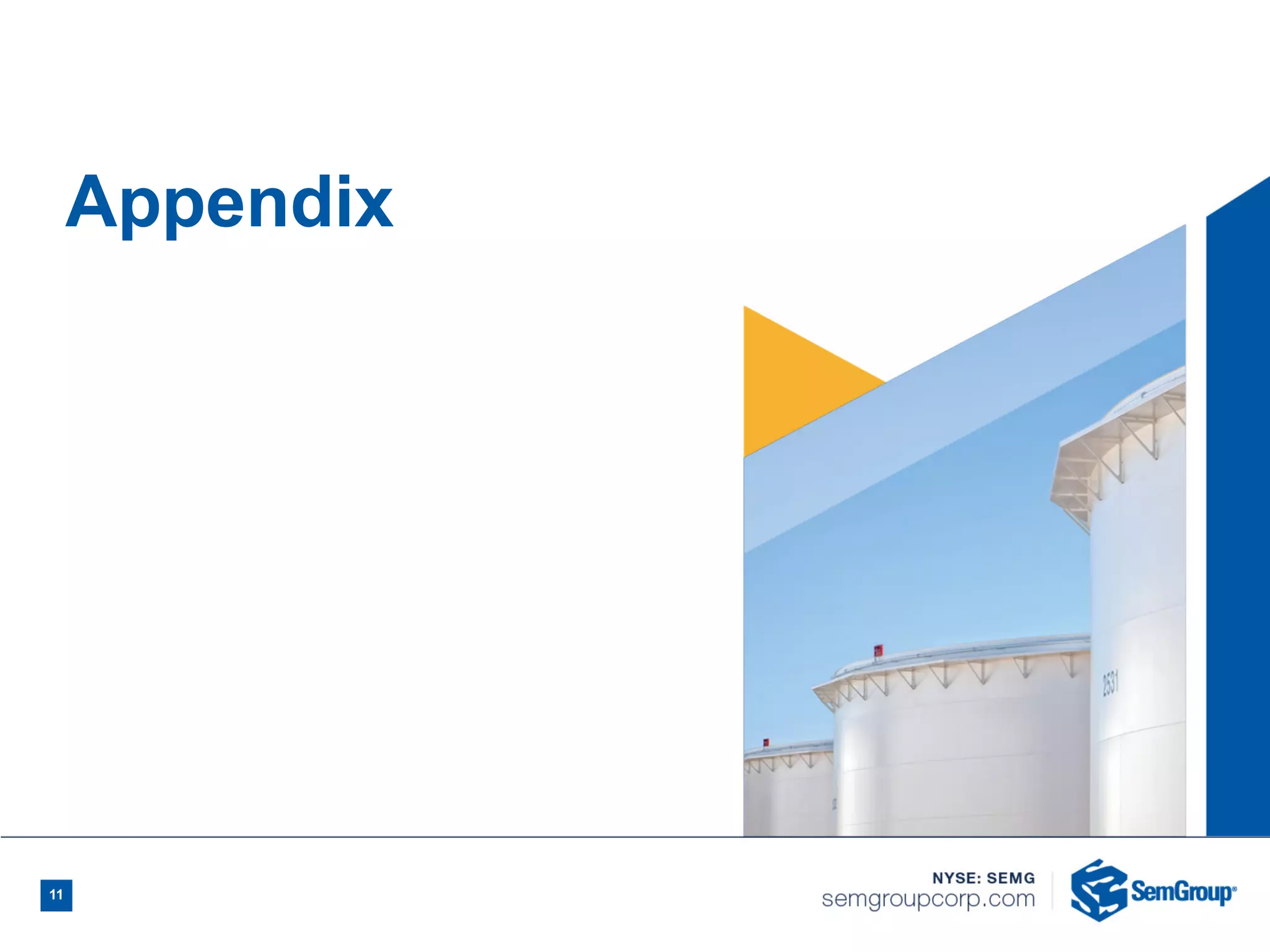 Appendix

2531

11

NYSE: SEMG
semgroupcorp.com

SemGroup®